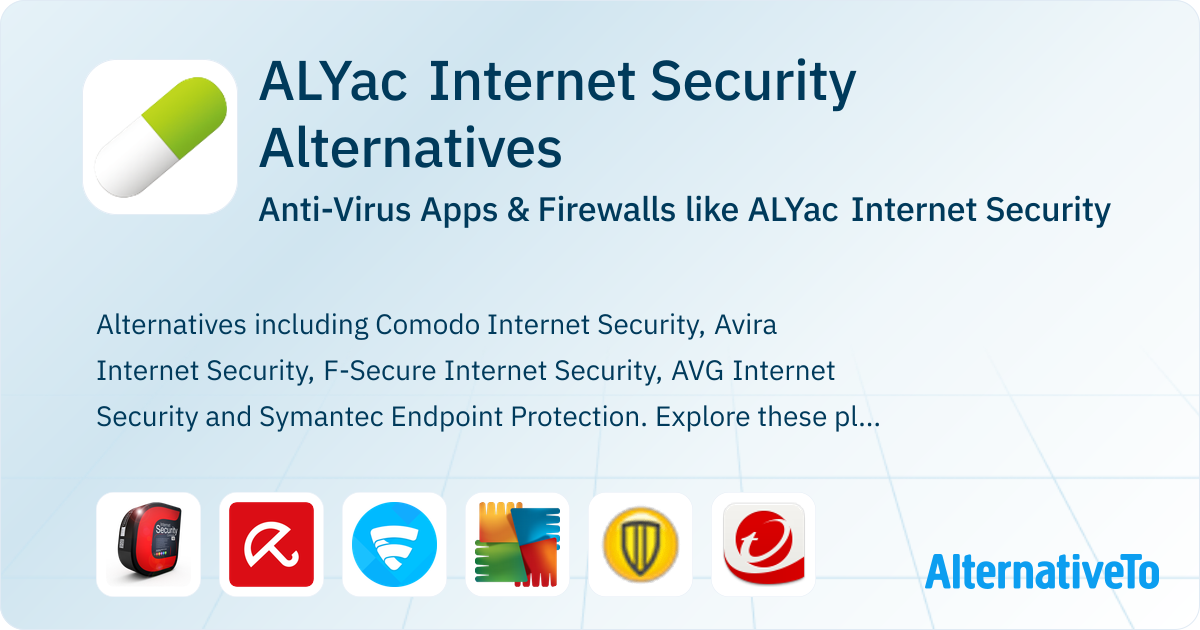 ALYac Internet Security Alternatives

Anti-Virus Apps & Firewalls like ALYac Internet Security

Alternatives including Comodo Internet Security, Avira Internet Security, F-Secure Internet Security, AVG Internet Security and Symantec Endpoint Protection. Explore these pl...

Security

AlternativeTo